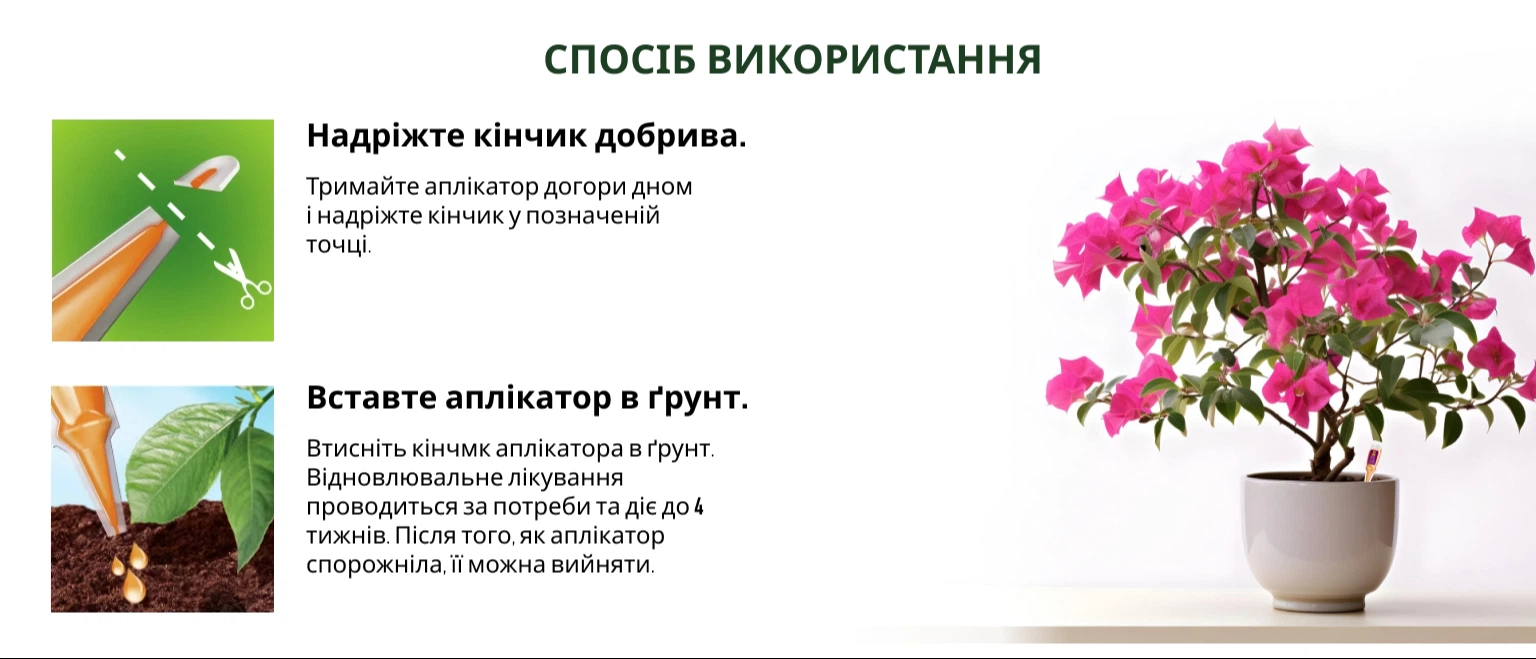 СПОСІБ ВИКОРИСТАННЯ

Надріжте кінчик добрива.

Тримайте аплікатор догори дном і надріжте кінчик у позначеній точці.

Вставте аплікатор в ґрунт.

Втисніть кінчмк аплікатора в ґрунт. Відновлювальне лікування проводиться за потреби та діє до 4 тижнів. Після того, як аплікатор спорожніла, її можна вийняти.